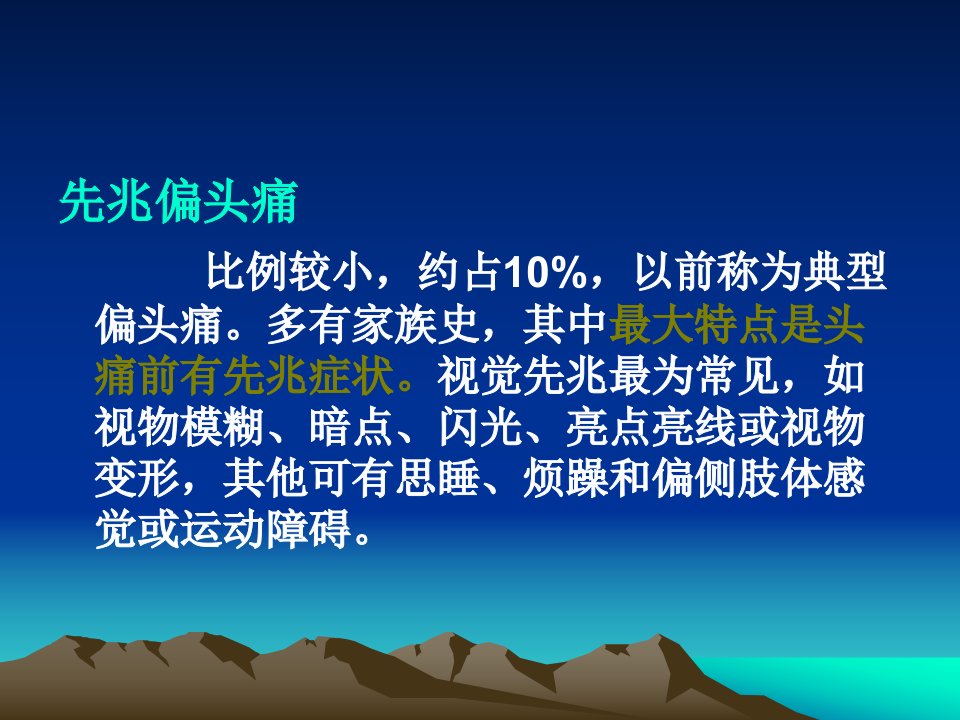 先兆偏头痛

比例较小，约占10%，以前称为典型偏头痛。多有家族史，其中最大特点是头痛前有先兆症状。视觉先兆最为常见，如视物模糊、暗点、闪光、亮点亮线或视物变形，其他可有思睡、烦躁和偏侧肢体感觉或运动障碍。